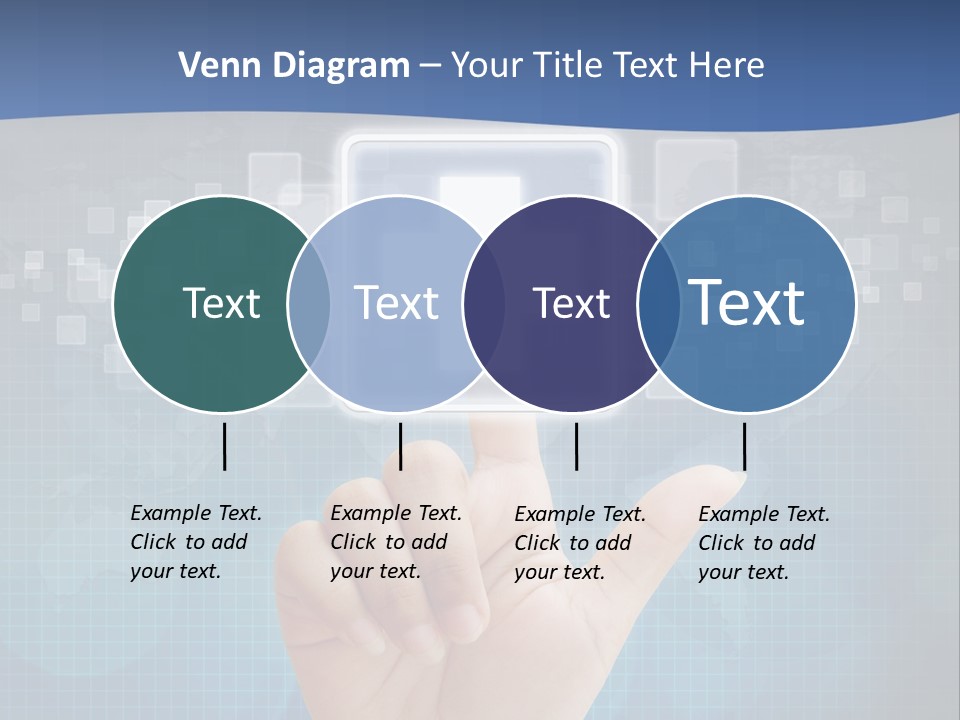 Venn Diagram – Your Title Text Here

Text

Text

Text

Text

Example Text. Click to add your text.

Example Text. Click to add your text.

Example Text. Click to add your text.

Example Text. Click to add your text.